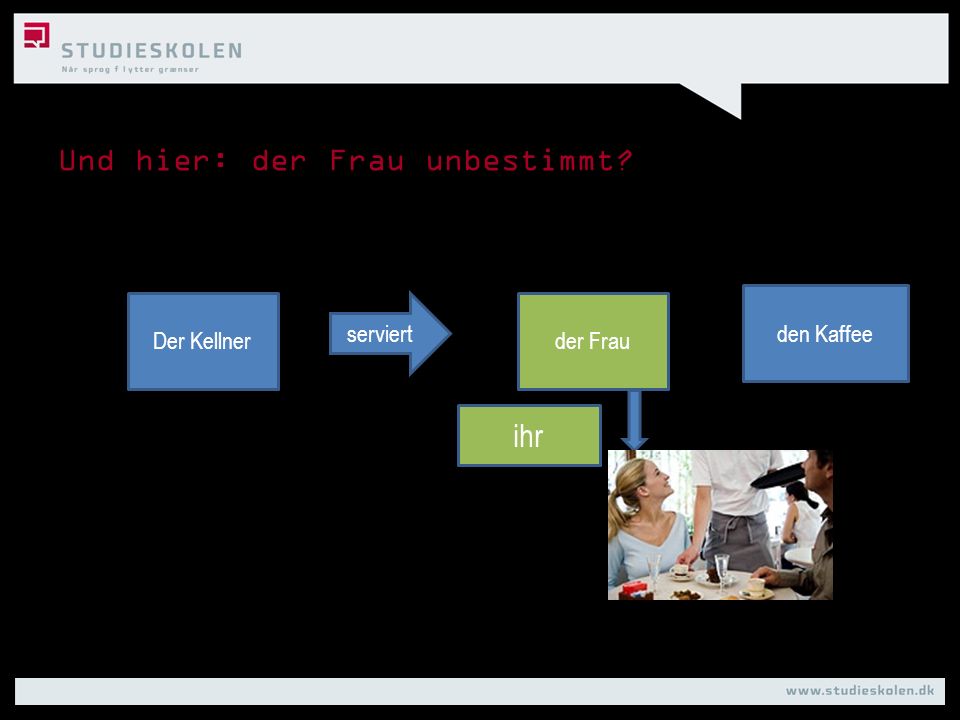 STUDIESKOLEN
Når sprog flytter grænser

Und hier: der Frau unbestimmt?

Der Kellner

serviert

der Frau

den Kaffee

ihr

www.studieskolen.dk